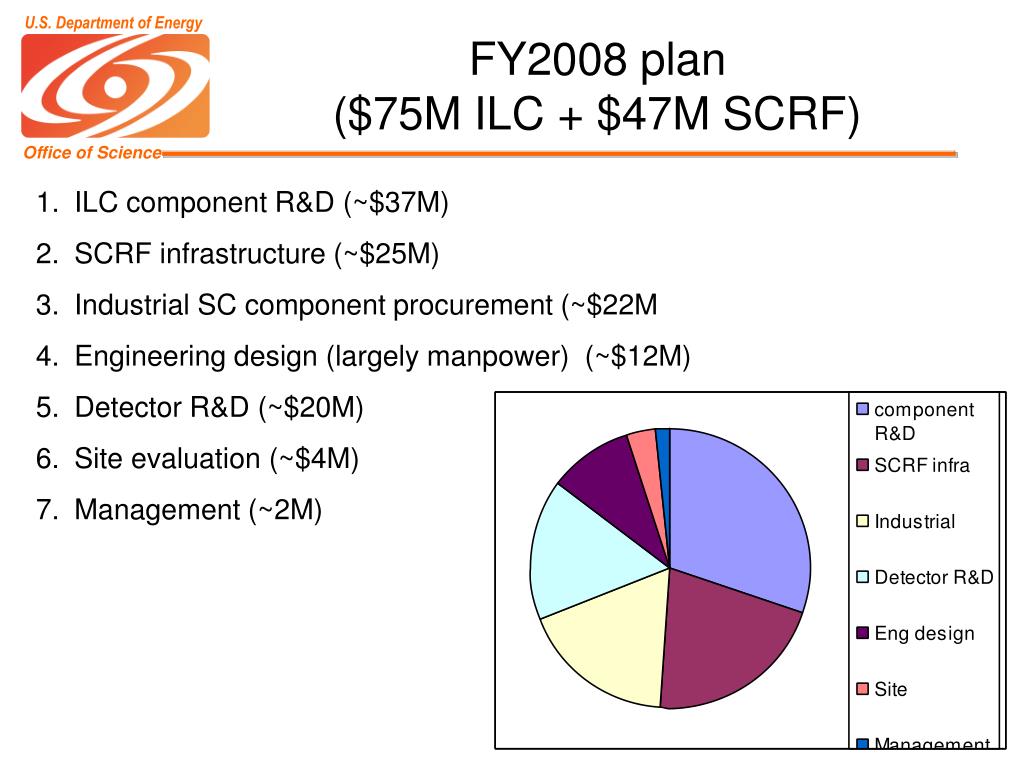 U.S. Department of Energy

Office of Science

FY2008 plan
(\$75M ILC + \$47M SCRF)

1. ILC component R&D (~\$37M)
2. SCRF infrastructure (~\$25M)
3. Industrial SC component procurement (~\$22M
4. Engineering design (largely manpower) (~\$12M)
5. Detector R&D (~\$20M)
6. Site evaluation (~\$4M)
7. Management (~2M)

component R&D
SCRF infra
Industrial
Detector R&D
Eng design
Site
Management